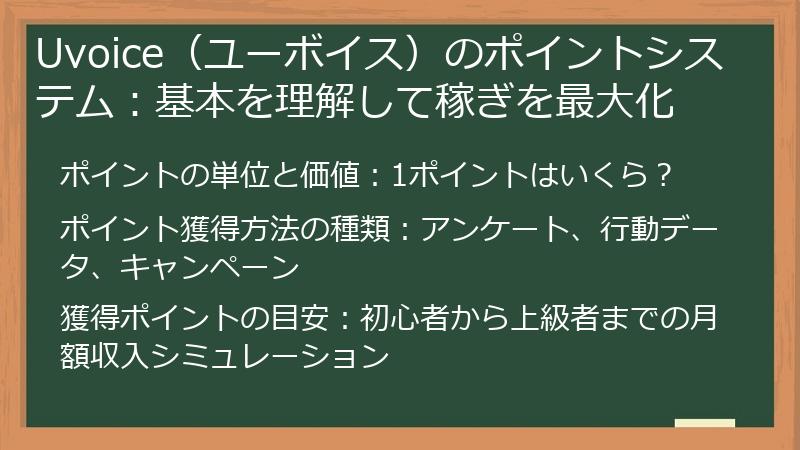 Uvoice（ユーボイス）のポイントシステム：基本を理解して稼ぎを最大化

ポイントの単位と価値：1ポイントはいくら？

ポイント獲得方法の種類：アンケート、行動データ、キャンペーン

獲得ポイントの目安：初心者から上級者までの月額収入シミュレーション